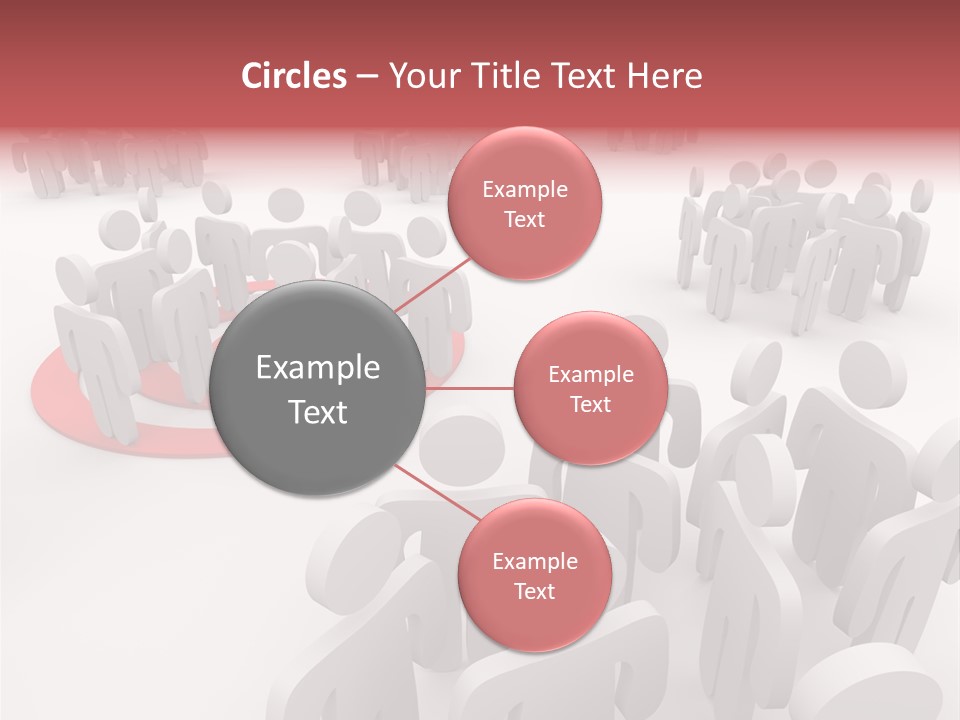 Circles – Your Title Text Here

Example Text

Example Text

Example Text

Example Text